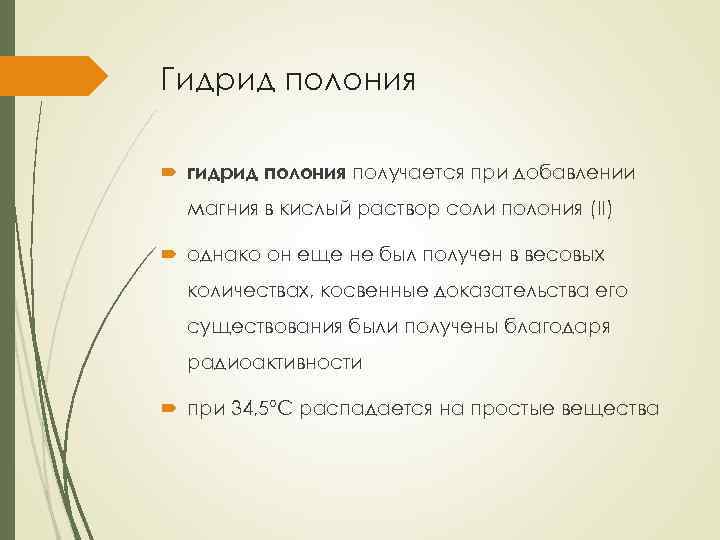 Гидрид полония

гидрид полония получается при добавлении магния в кислый раствор соли полония (II)

однако он еще не был получен в весовых количествах, косвенные доказательства его существования были получены благодаря радиоактивности

при 34,5°С распадается на простые вещества